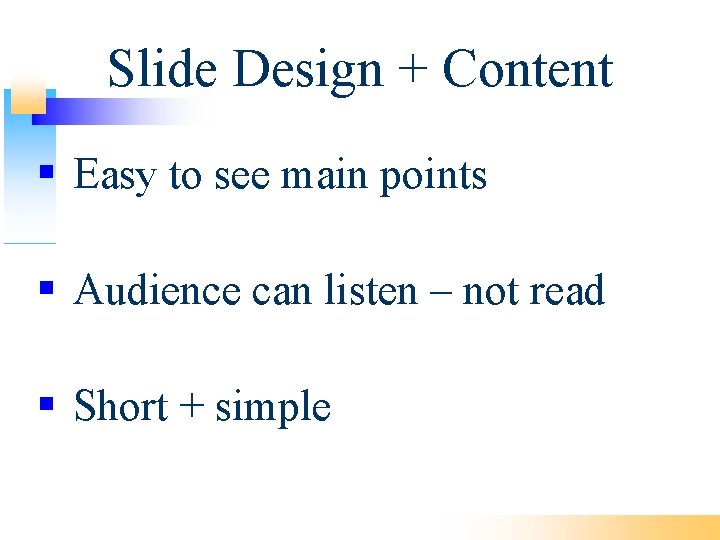 Slide Design + Content

▪ Easy to see main points

▪ Audience can listen – not read

▪ Short + simple